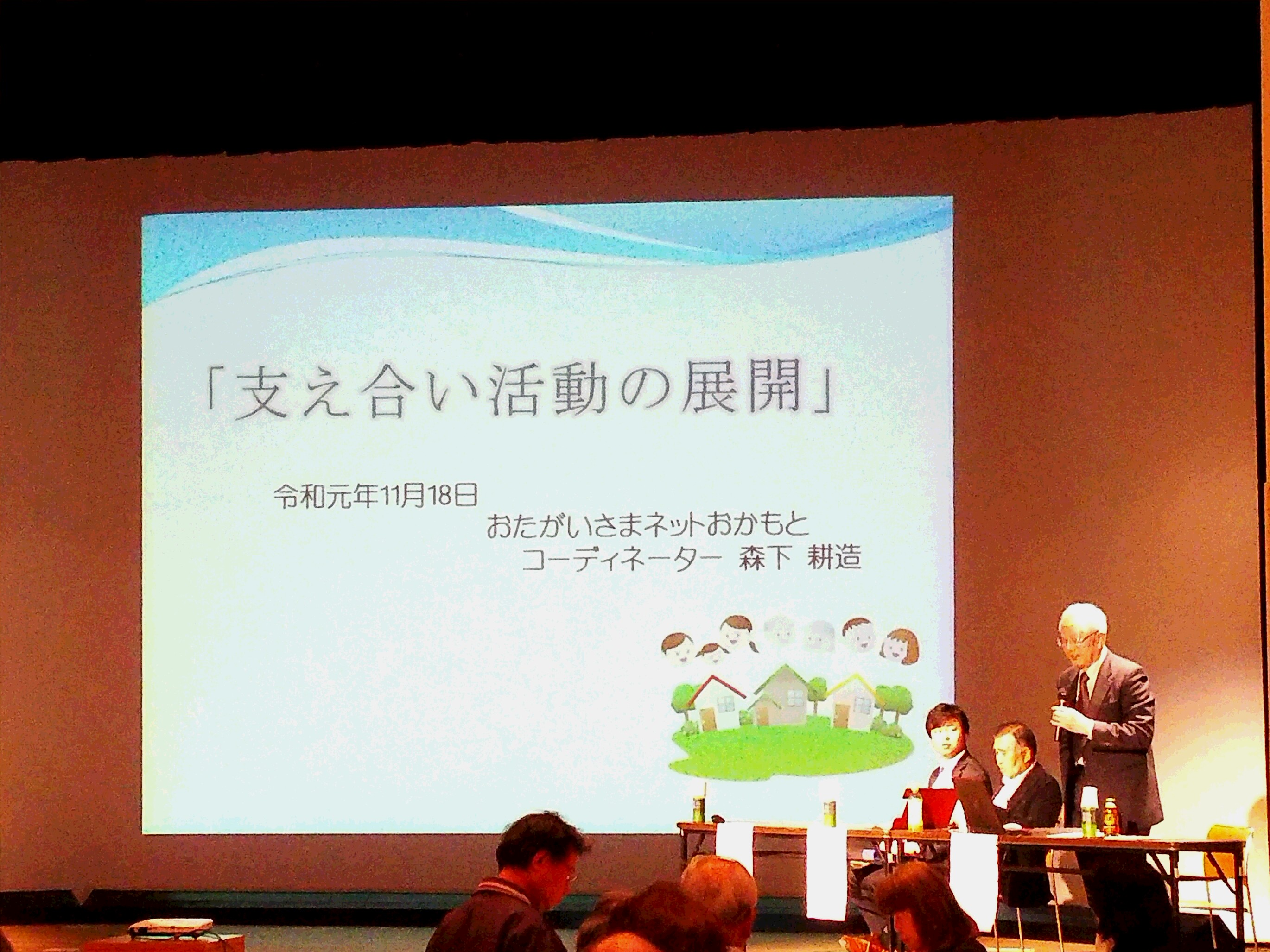 「支え合い活動の展開」

令和元年11月18日

おたがいさまネットおかもと

コーディネーター　森下　耕造